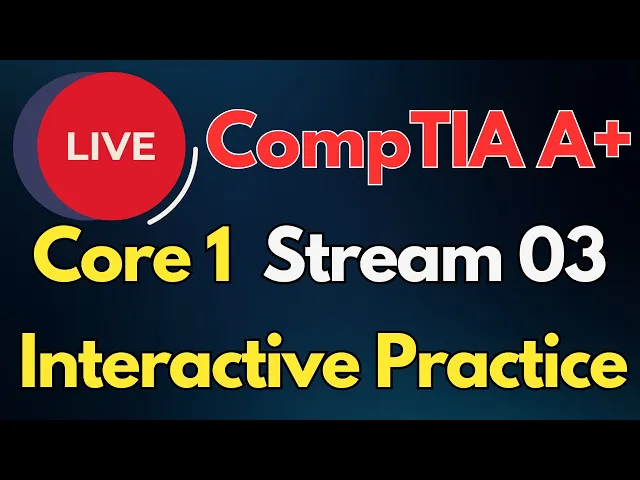 LIVE CompTIA A+

Core 1 Stream 03

Interactive Practice